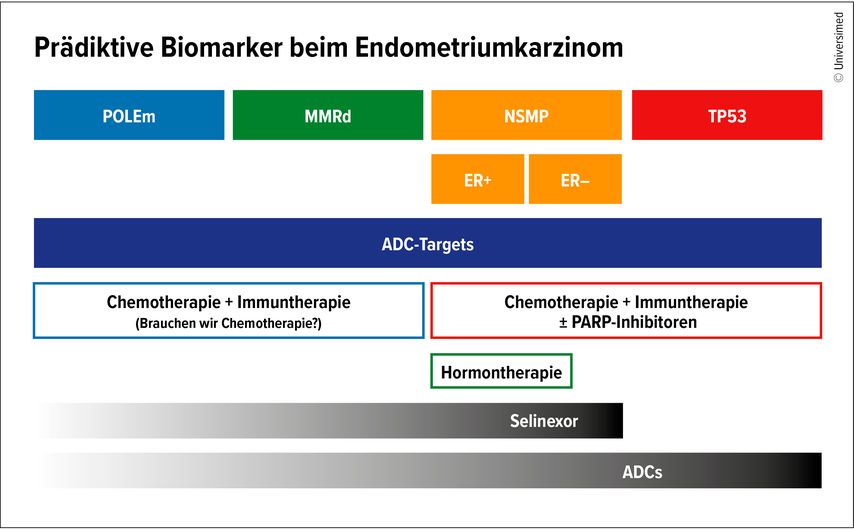 Prädiktive Biomarker beim Endometriumkarzinom

© Universimed

POLEm

MMRd

NSMP

TP53

ER+

ER–

ADC-Targets

Chemotherapie + Immuntherapie
(Brauchen wir Chemotherapie?)

Chemotherapie + Immuntherapie
± PARP-Inhibitoren

Hormontherapie

Selinexor

ADCs